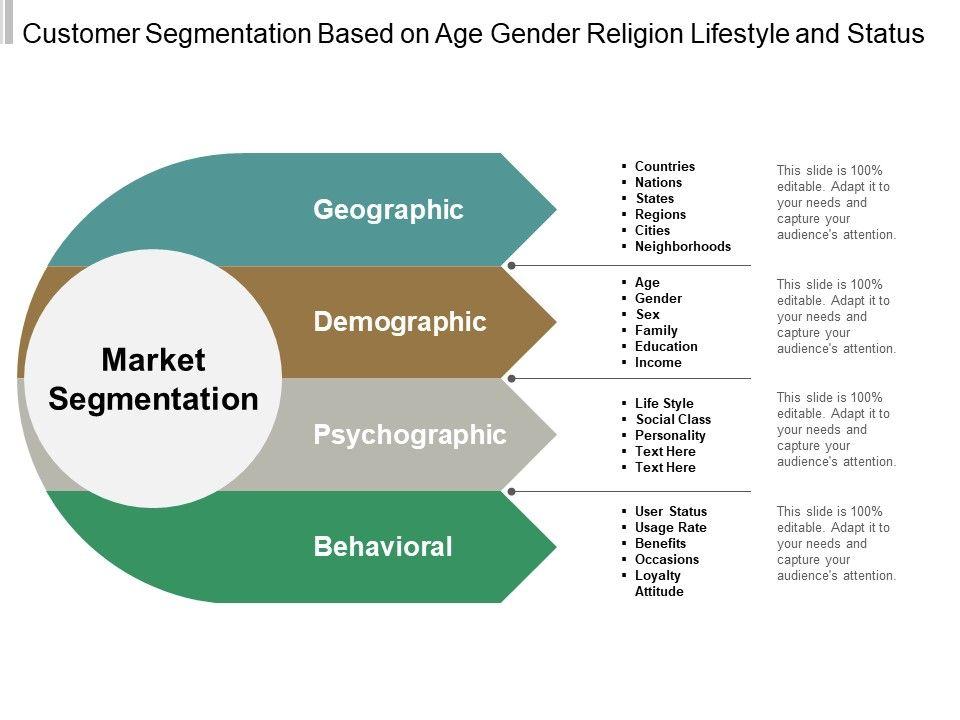 Customer Segmentation Based on Age Gender Religion Lifestyle and Status

Market Segmentation

Geographic

- Countries
- Nations
- States
- Regions
- Cities
- Neighborhoods

This slide is 100% editable. Adapt it to your needs and capture your audience's attention.

Demographic

- Age
- Gender
- Sex
- Family
- Education
- Income

This slide is 100% editable. Adapt it to your needs and capture your audience's attention.

Psychographic

- Life Style
- Social Class
- Personality
- Text Here
- Text Here

This slide is 100% editable. Adapt it to your needs and capture your audience's attention.

Behavioral

- User Status
- Usage Rate
- Benefits
- Occasions
- Loyalty Attitude

This slide is 100% editable. Adapt it to your needs and capture your audience's attention.